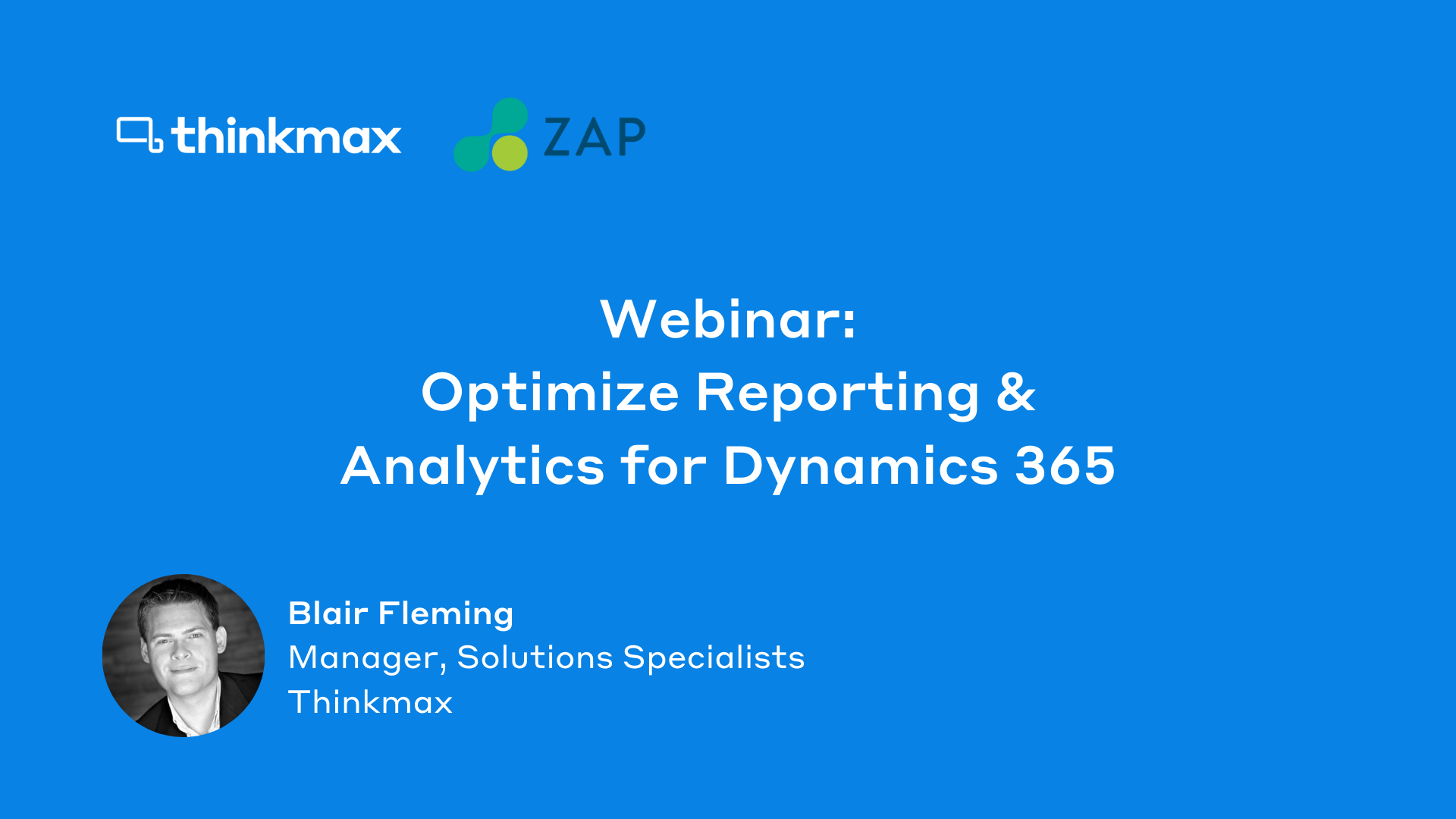 thinkmax ZAP

Webinar:
Optimize Reporting & Analytics for Dynamics 365

Blair Fleming
Manager, Solutions Specialists
Thinkmax